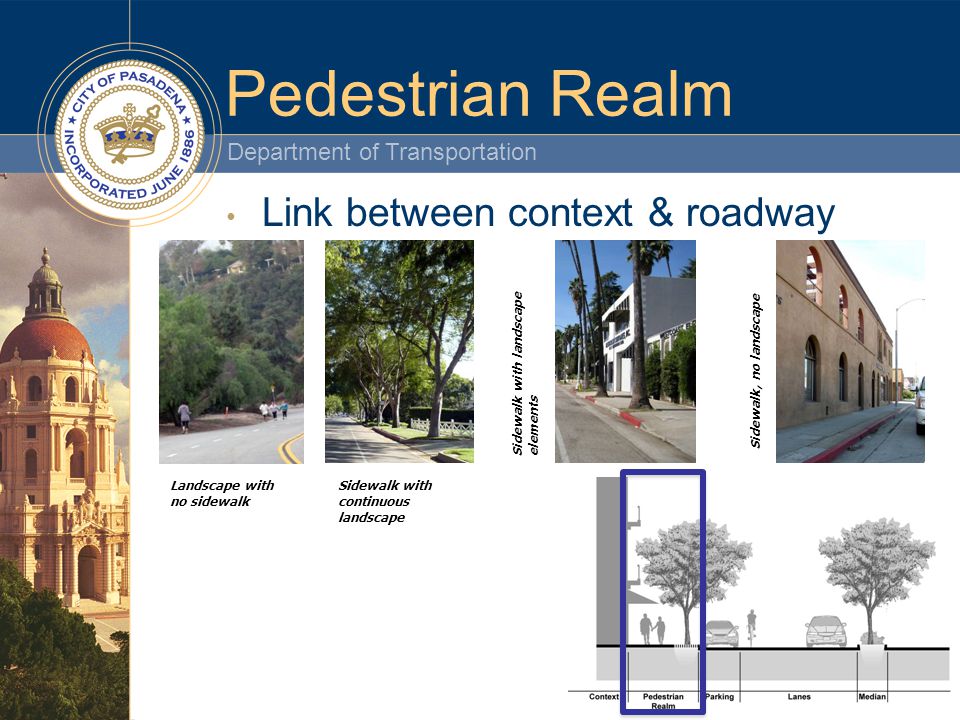 CITY OF PASADENA INCORPORATED JUNE 1886

Pedestrian Realm

Department of Transportation

• Link between context & roadway

Landscape with no sidewalk

Sidewalk with continuous landscape

Sidewalk with landscape elements

Sidewalk, no landscape

Context

Pedestrian Realm

Parking

Lanes

Median